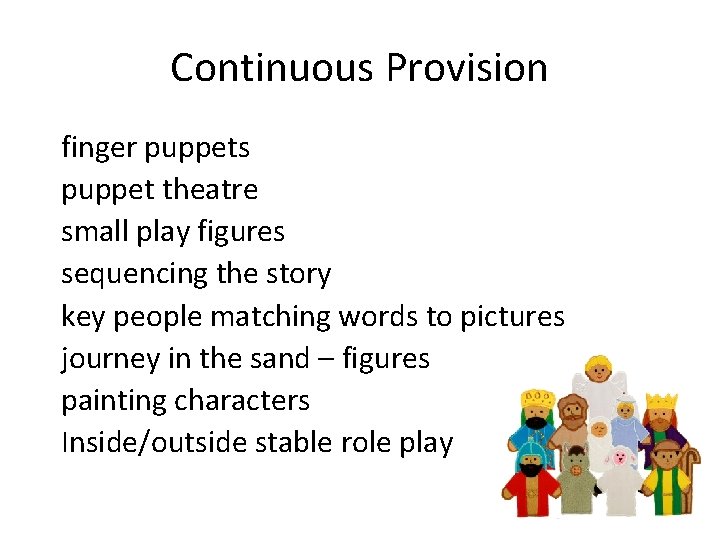 Continuous Provision

finger puppets
puppet theatre
small play figures
sequencing the story
key people matching words to pictures
journey in the sand – figures
painting characters
Inside/outside stable role play